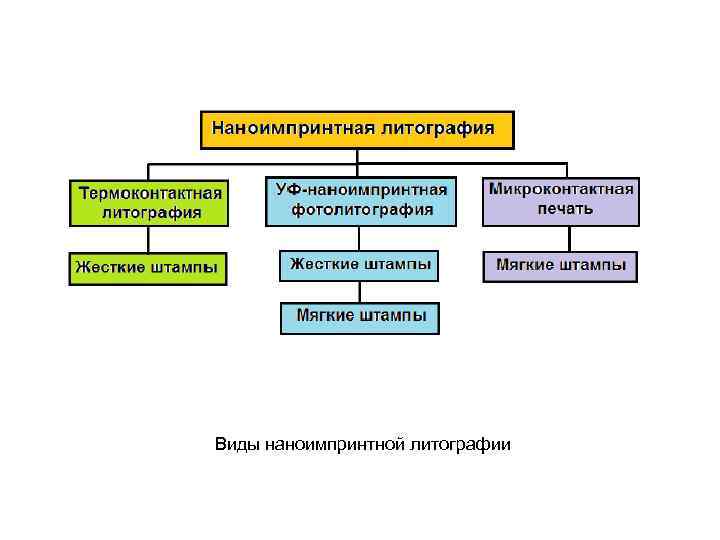 Наноимпринтная литография

Термоконтактная литография

Жесткие штампы

УФ-наноимпринтная фотолитография

Жесткие штампы

Мягкие штампы

Микроконтактная печать

Мягкие штампы

Виды наноимпринтной литографии